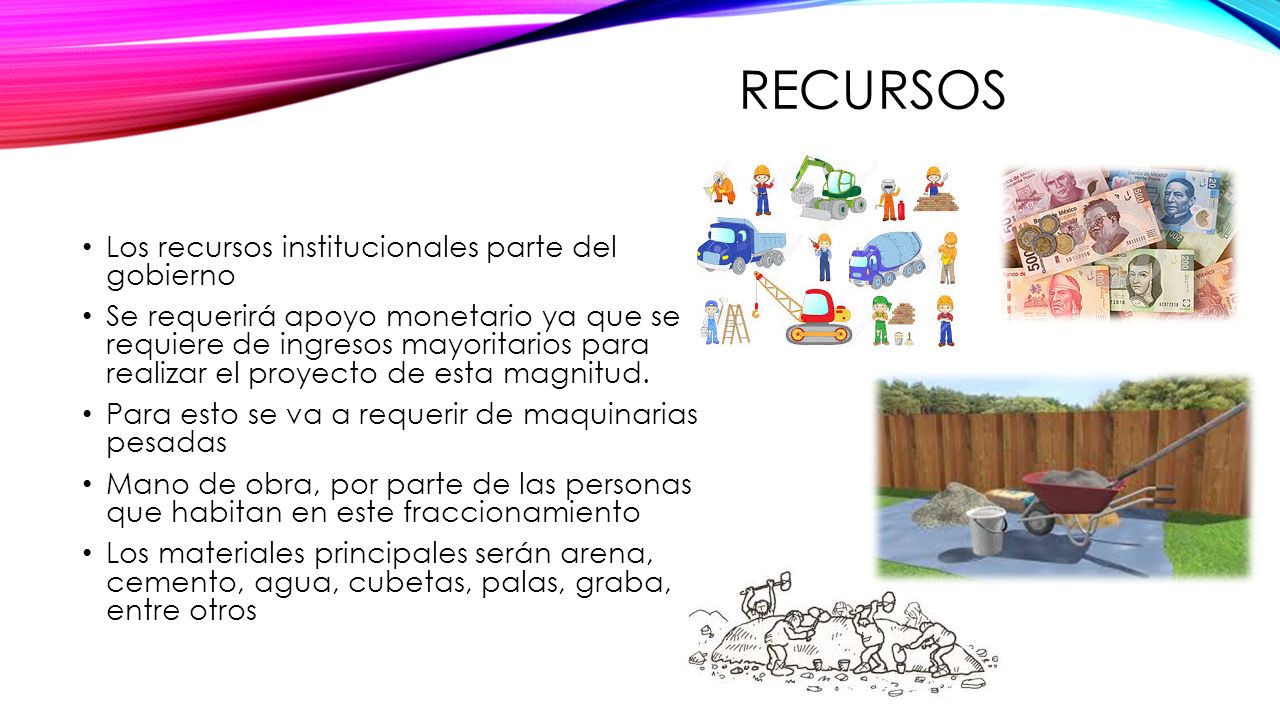 RECURSOS

• Los recursos institucionales parte del gobierno
• Se requerirá apoyo monetario ya que se requiere de ingresos mayoritarios para realizar el proyecto de esta magnitud.
• Para esto se va a requerir de maquinarias pesadas
• Mano de obra, por parte de las personas que habitan en este fraccionamiento
• Los materiales principales serán arena, cemento, agua, cubetas, palas, graba, entre otros